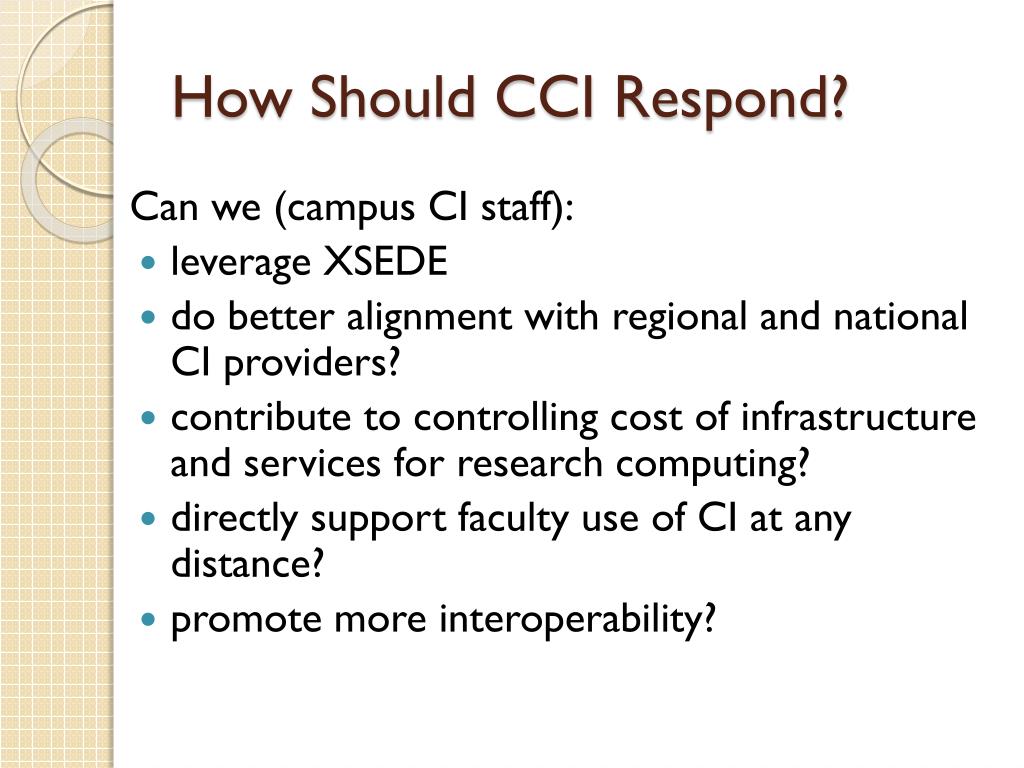 How Should CCI Respond?

Can we (campus CI staff):

• leverage XSEDE
• do better alignment with regional and national CI providers?
• contribute to controlling cost of infrastructure and services for research computing?
• directly support faculty use of CI at any distance?
• promote more interoperability?